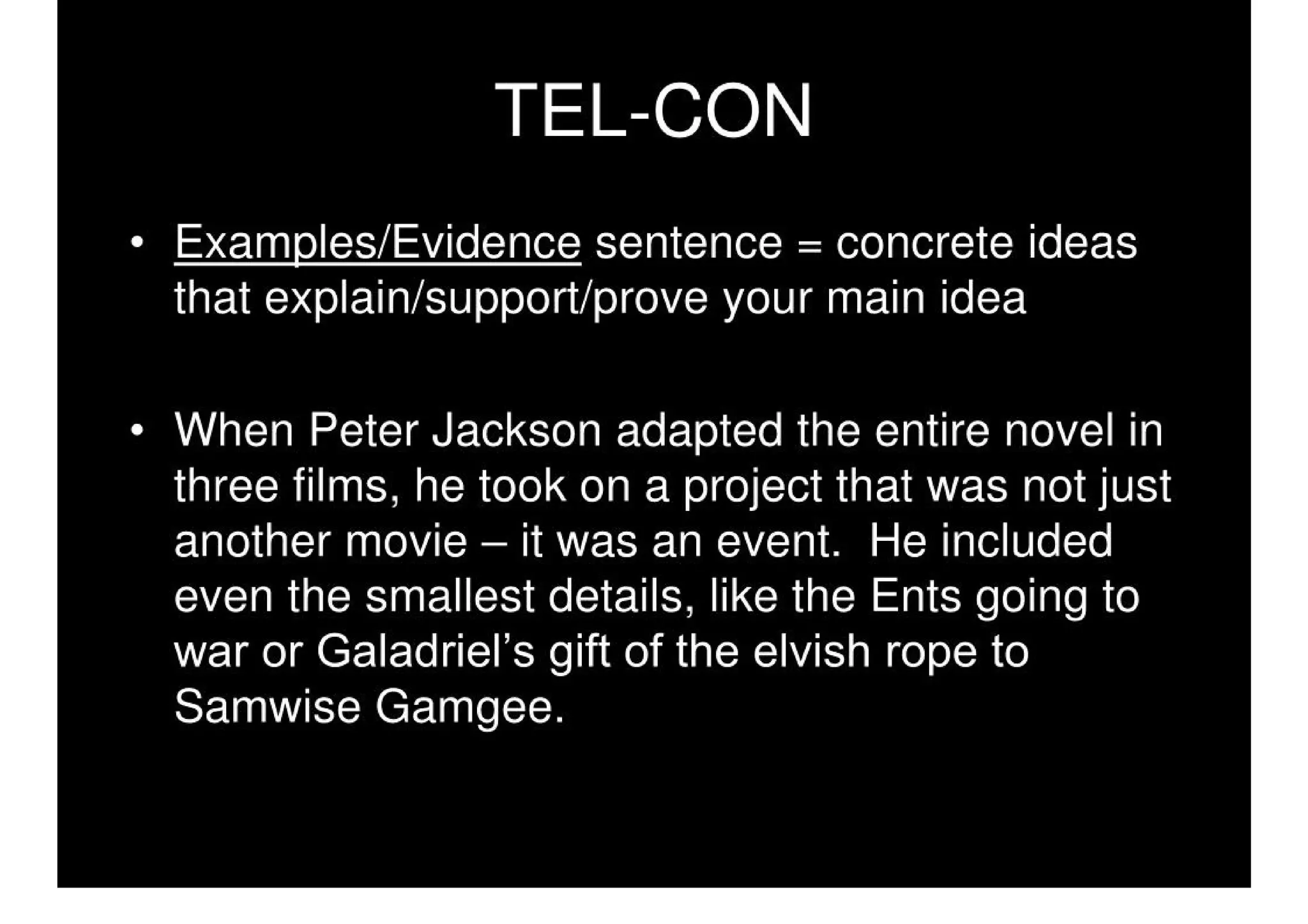 TEL-CON

• Examples/Evidence sentence = concrete ideas that explain/support/prove your main idea

• When Peter Jackson adapted the entire novel in three films, he took on a project that was not just another movie – it was an event. He included even the smallest details, like the Ents going to war or Galadriel’s gift of the elvish rope to Samwise Gamgee.